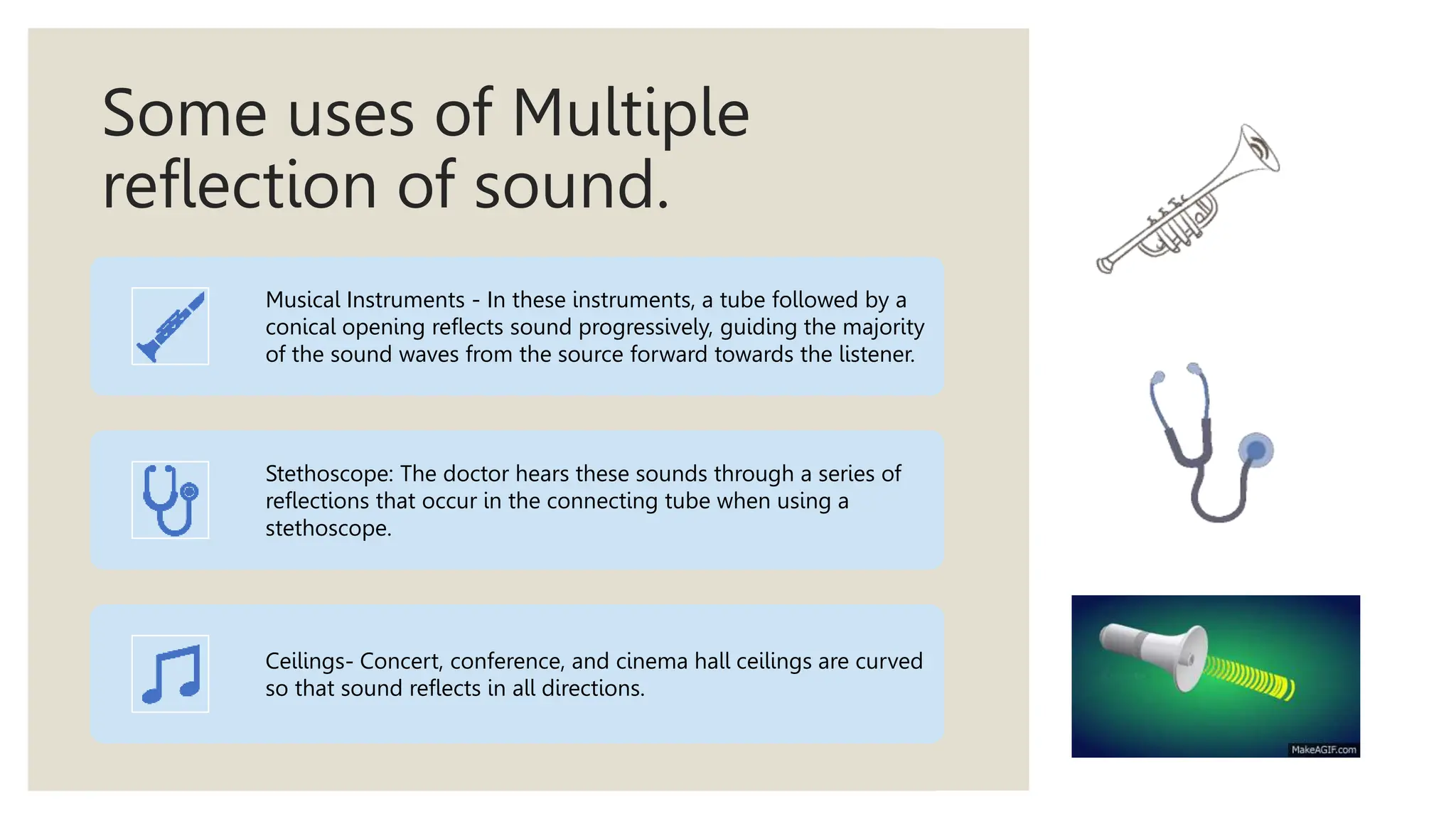 Some uses of Multiple reflection of sound.

Musical Instruments - In these instruments, a tube followed by a conical opening reflects sound progressively, guiding the majority of the sound waves from the source forward towards the listener.

Stethoscope: The doctor hears these sounds through a series of reflections that occur in the connecting tube when using a stethoscope.

Ceilings- Concert, conference, and cinema hall ceilings are curved so that sound reflects in all directions.

MakeAGIF.com